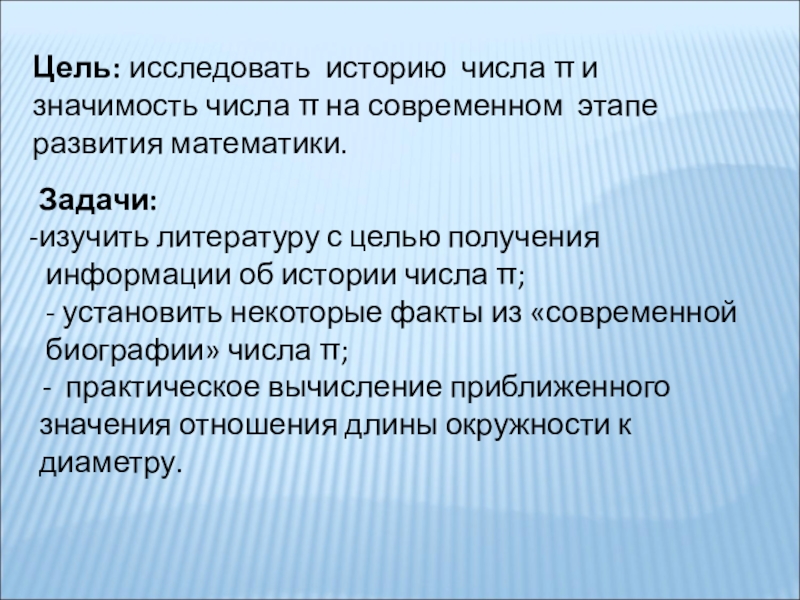 Цель: исследовать историю числа π и значимость числа π на современном этапе развития математики.

Задачи:
-изучить литературу с целью получения информации об истории числа π;
- установить некоторые факты из «современной биографии» числа π;
- практическое вычисление приближенного значения отношения длины окружности к диаметру.